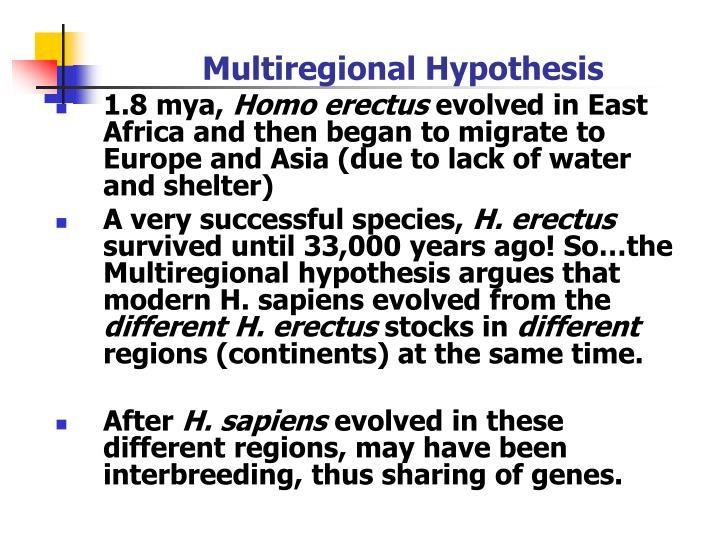 Multiregional Hypothesis

1.8 mya, Homo erectus evolved in East Africa and then began to migrate to Europe and Asia (due to lack of water and shelter)

A very successful species, H. erectus survived until 33,000 years ago! So…the Multiregional hypothesis argues that modern H. sapiens evolved from the different H. erectus stocks in different regions (continents) at the same time.

After H. sapiens evolved in these different regions, may have been interbreeding, thus sharing of genes.